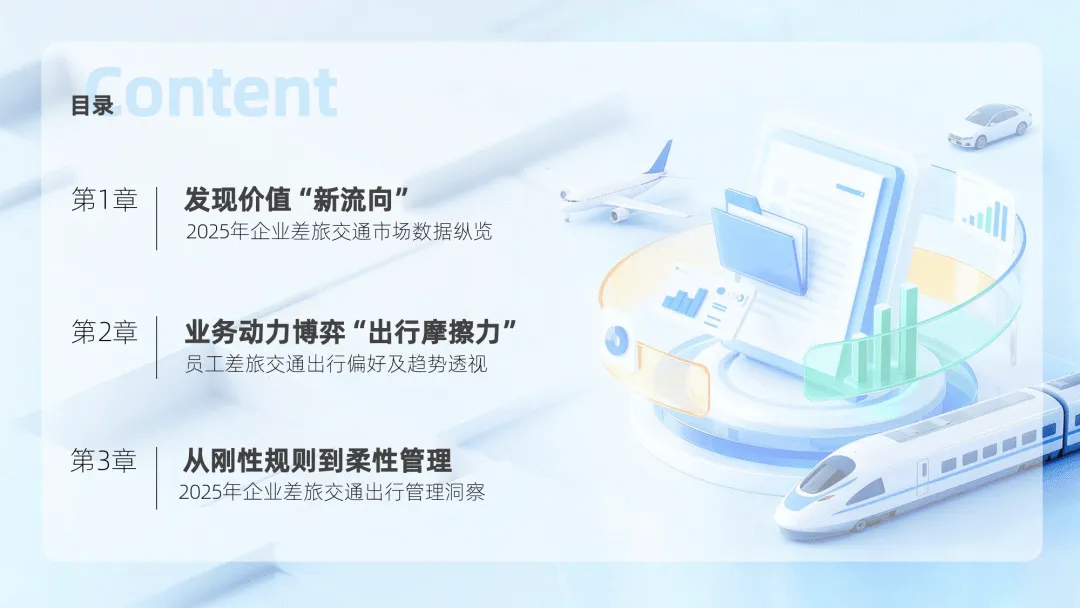 Content
目录

第1章
发现价值“新流向”
2025年企业差旅交通市场数据纵览

第2章
业务动力博弈“出行摩擦力”
员工差旅交通出行偏好及趋势透视

第3章
从刚性规则到柔性管理
2025年企业差旅交通出行管理洞察